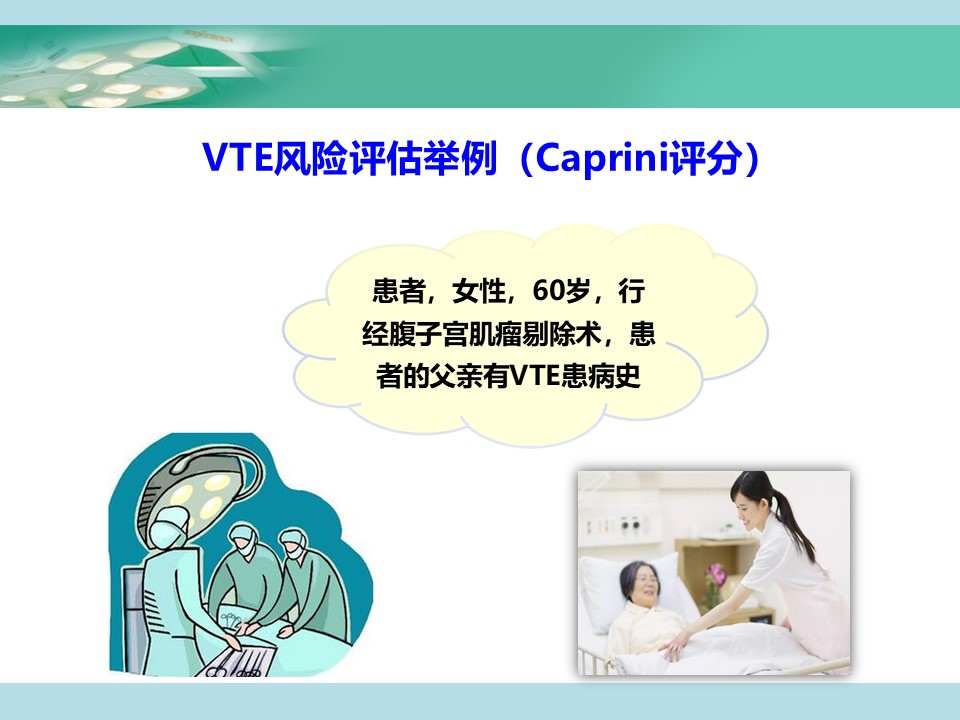 VTE风险评估举例（Caprini评分）

患者，女性，60岁，行经腹子宫肌瘤剔除术，患者的父亲有VTE患病史